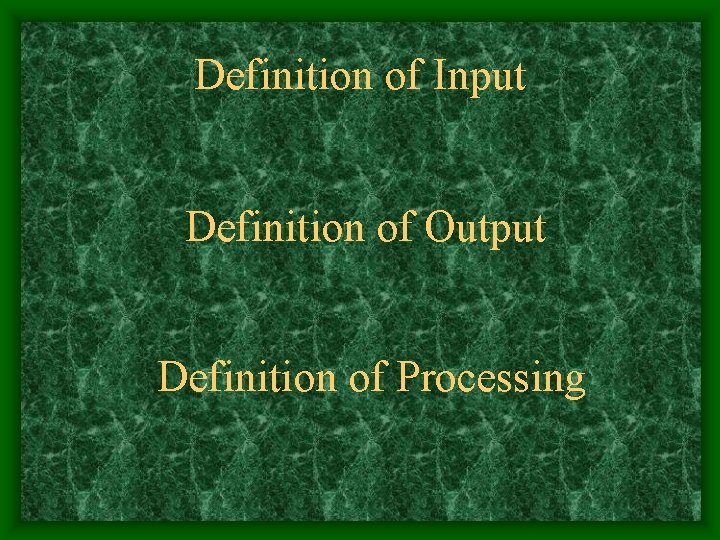 Definition of Input

Definition of Output

Definition of Processing